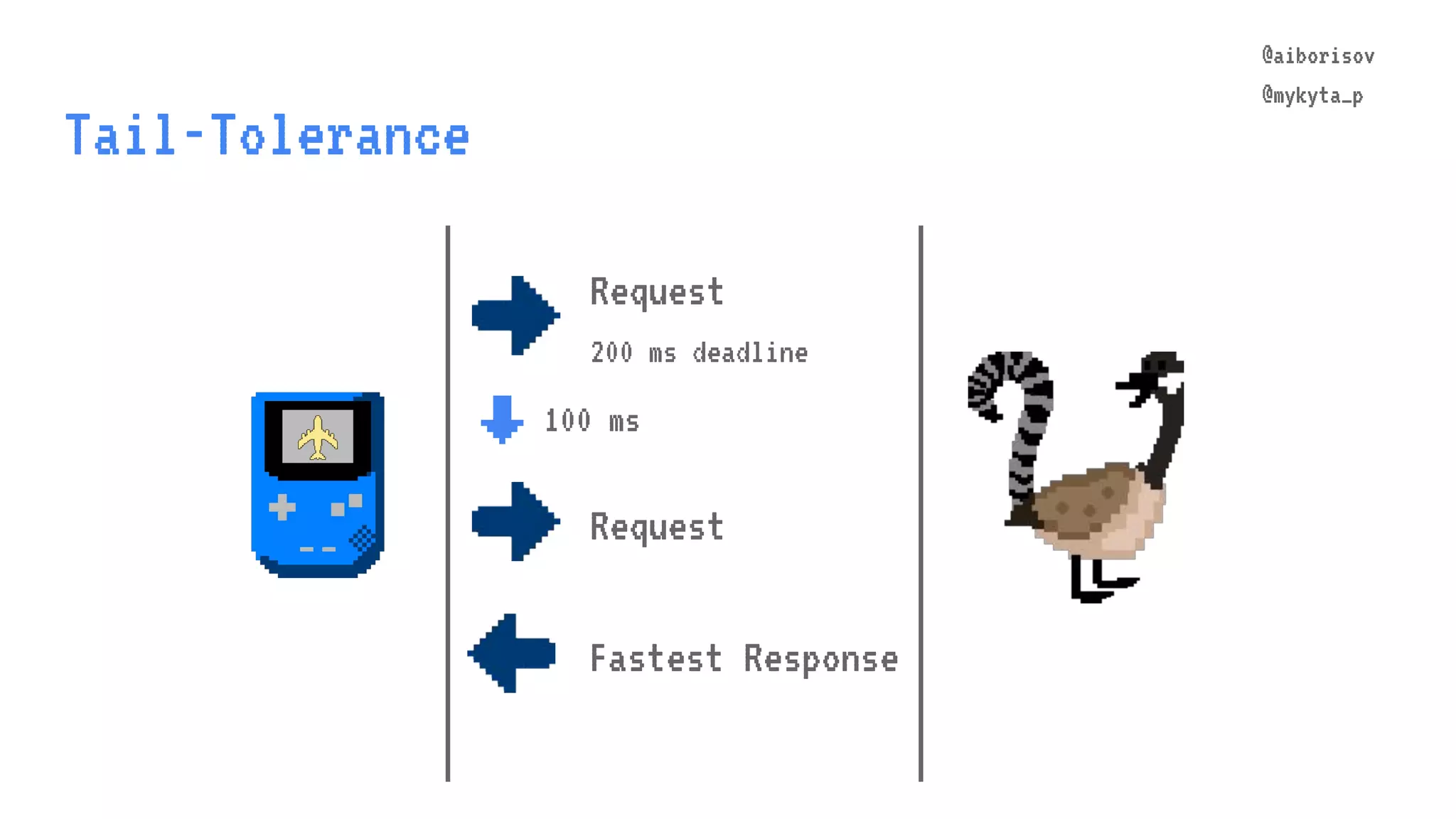 @aiborisov
@mykyta_p

Tail-Tolerance

Request

200 ms deadline

100 ms

Request

Fastest Response